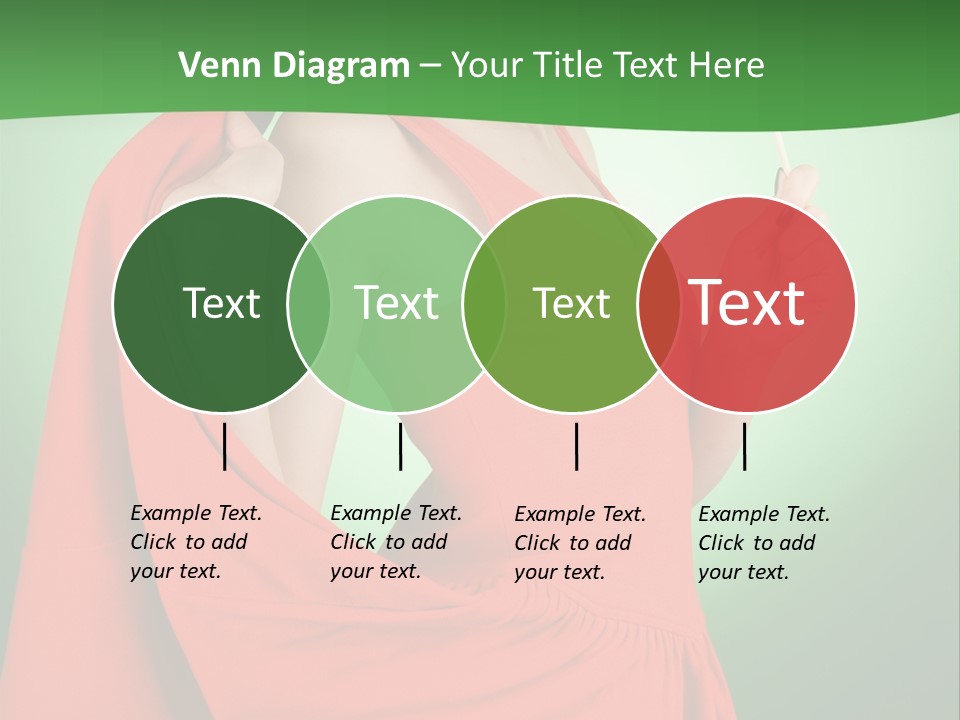 Venn Diagram – Your Title Text Here

Text

Text

Text

Text

Example Text. Click to add your text.

Example Text. Click to add your text.

Example Text. Click to add your text.

Example Text. Click to add your text.